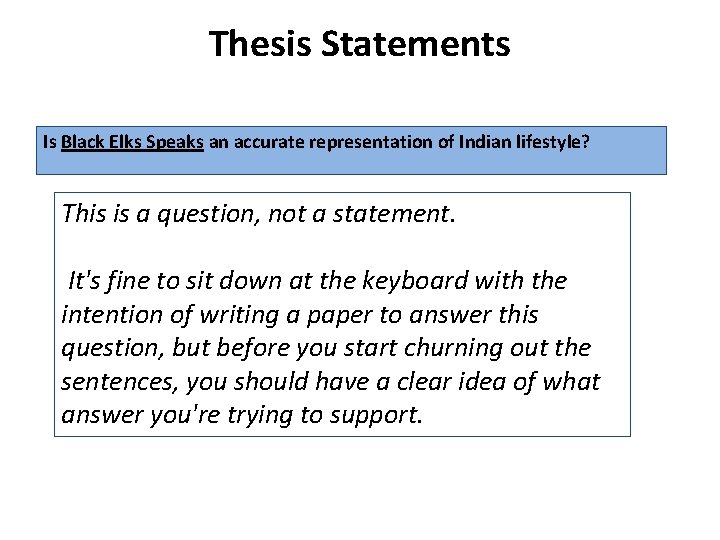 Thesis Statements

Is Black Elks Speaks an accurate representation of Indian lifestyle?

This is a question, not a statement.

It's fine to sit down at the keyboard with the intention of writing a paper to answer this question, but before you start churning out the sentences, you should have a clear idea of what answer you're trying to support.